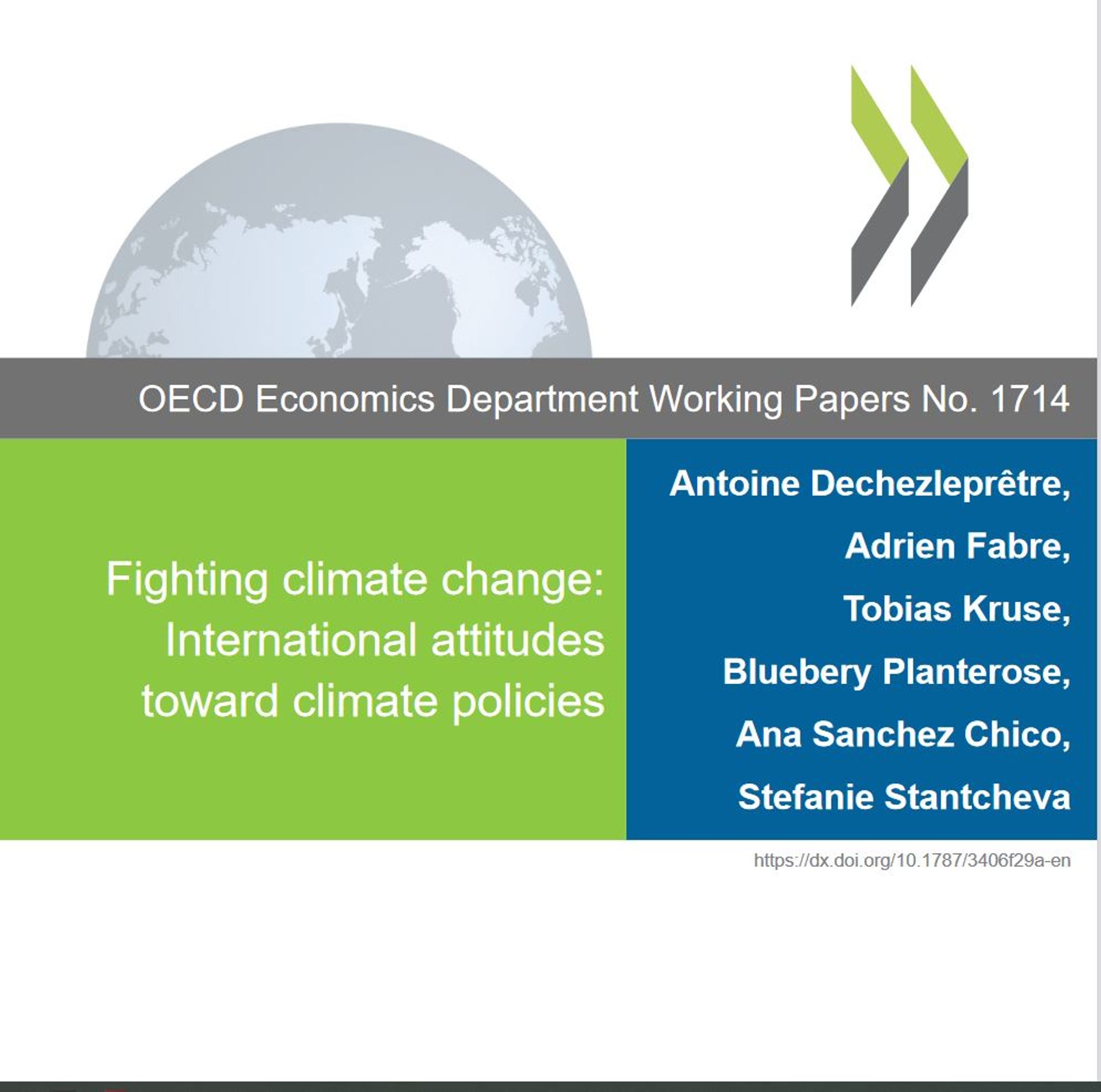 OECD Economics Department Working Papers No. 1714

Fighting climate change: International attitudes toward climate policies

Antoine Dechezleprêtre,

Adrien Fabre,

Tobias Kruse,

Bluebery Planterose,

Ana Sanchez Chico,

Stefanie Stantcheva

https://dx.doi.org/10.1787/3406f29a-en